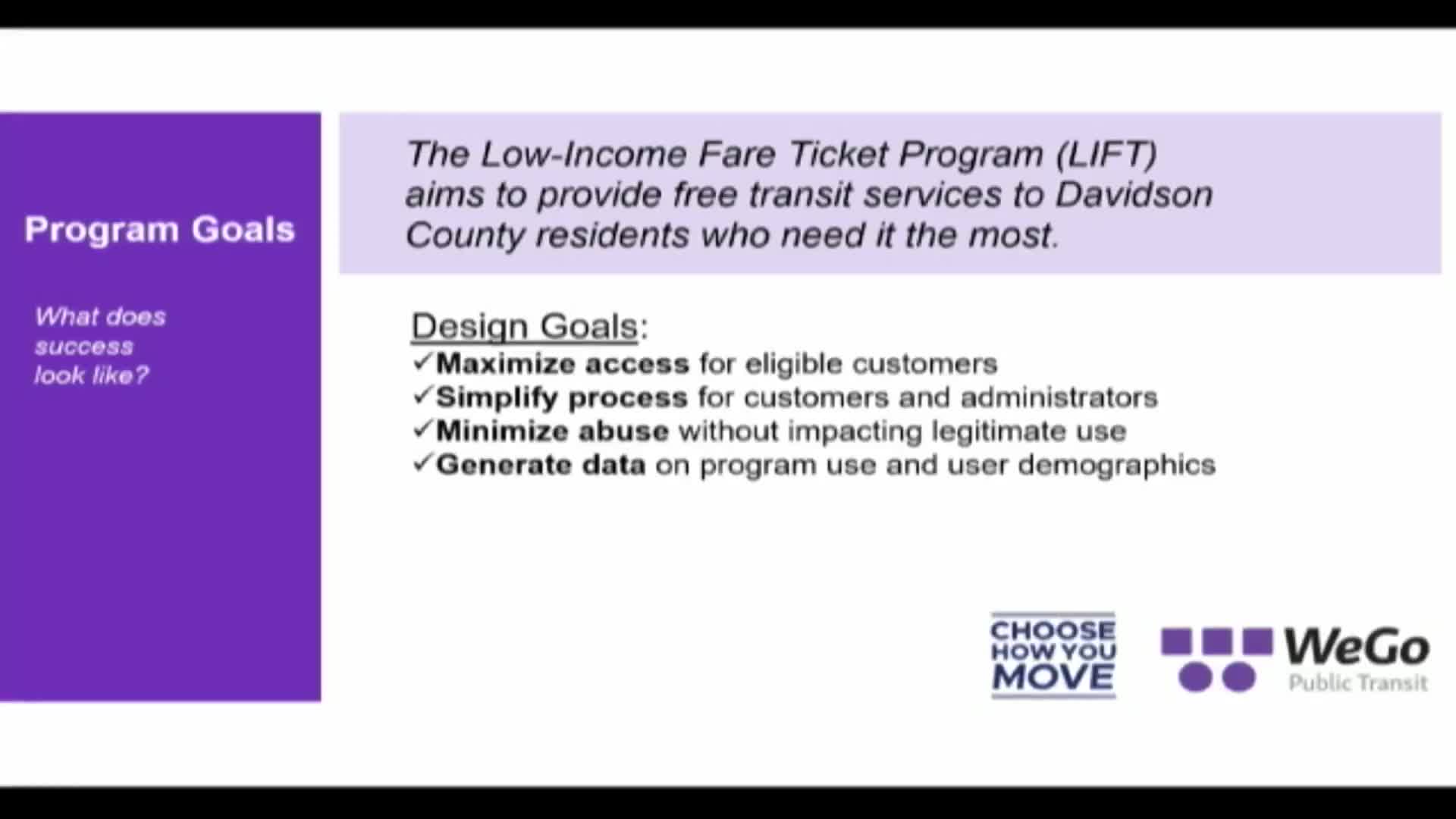 Program Goals

What does success look like?

The Low-Income Fare Ticket Program (LIFT) aims to provide free transit services to Davidson County residents who need it the most.

Design Goals:
✓Maximize access for eligible customers
✓Simplify process for customers and administrators
✓Minimize abuse without impacting legitimate use
✓Generate data on program use and user demographics

CHOOSE HOW YOU MOVE

WeGo Public Transit